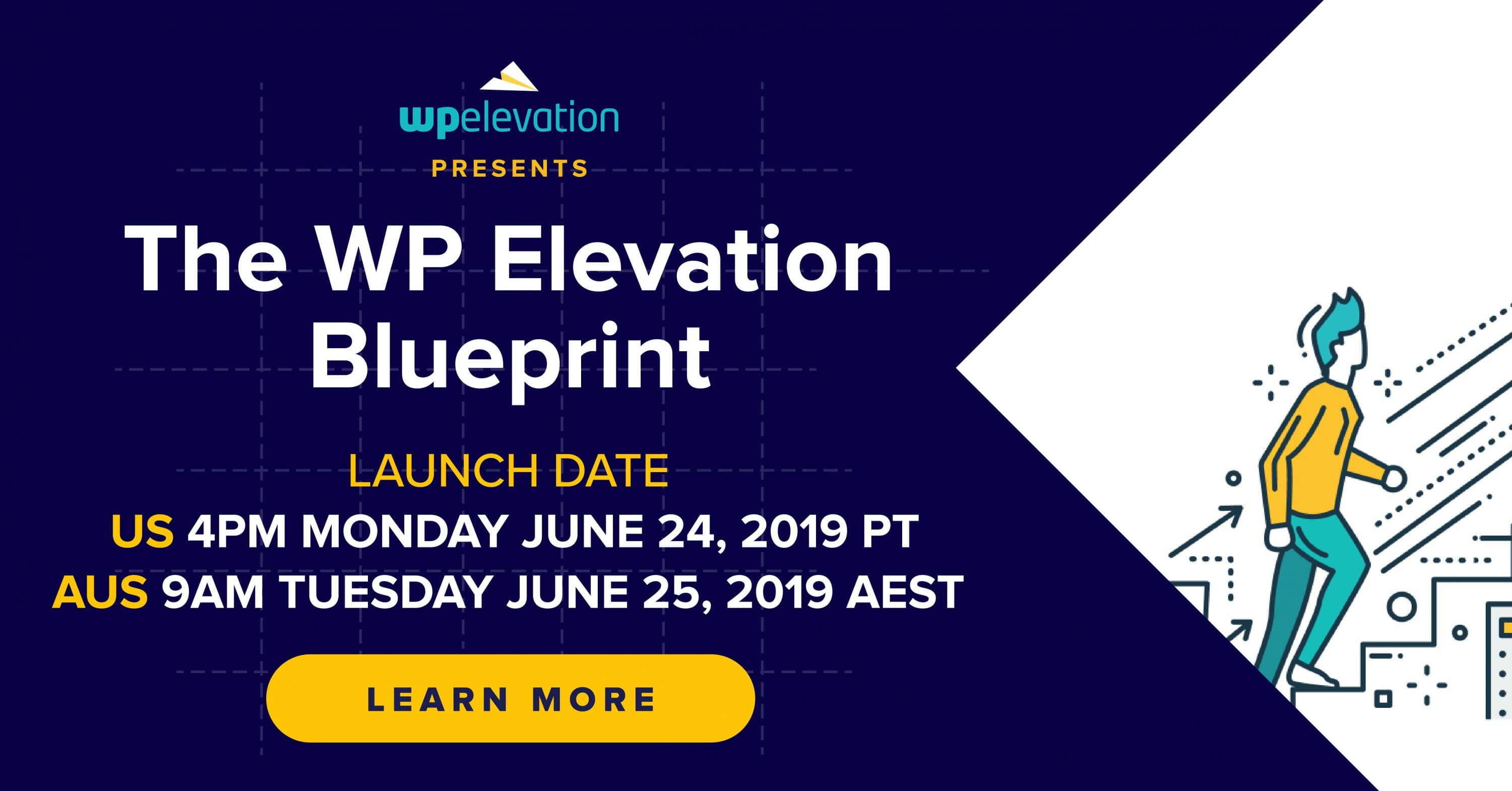 wpelevation
PRESENTS

The WP Elevation Blueprint

LAUNCH DATE
US 4PM MONDAY JUNE 24, 2019 PT
AUS 9AM TUESDAY JUNE 25, 2019 AEST

LEARN MORE